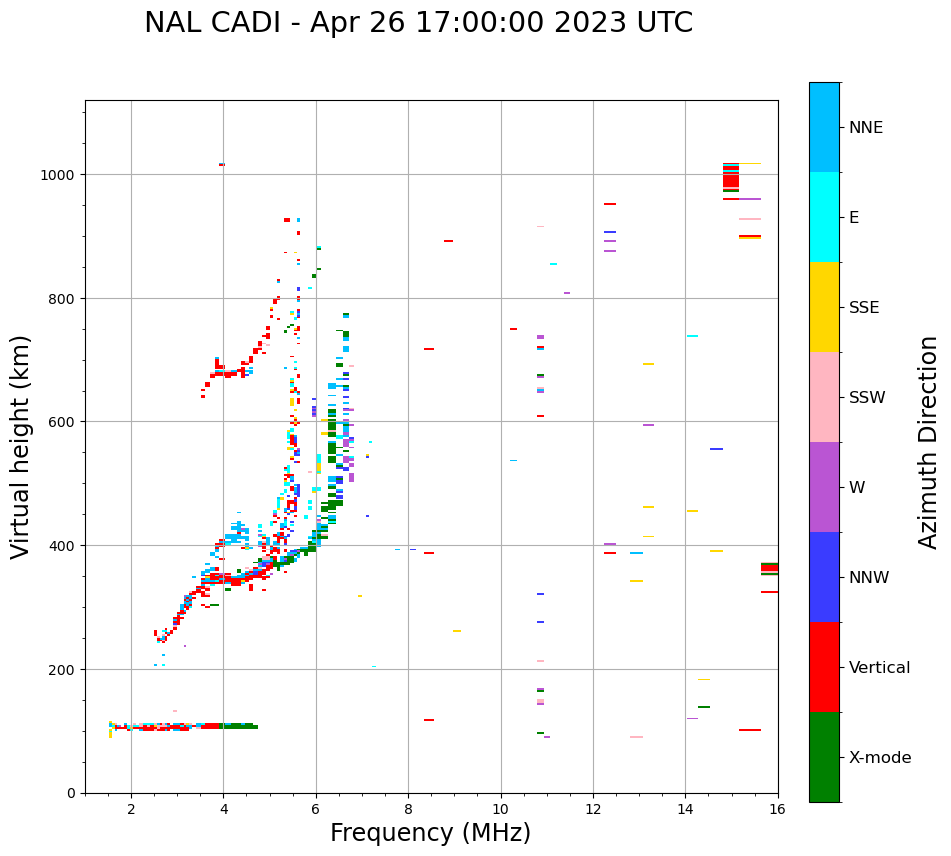 NAL CADI - Apr 26 17:00:00 2023 UTC

Virtual height (km)

1000
800
600
400
200
0

2
4
6
8
10
12
14
16

Frequency (MHz)

NNE
E
SSE
SSW
W
NNW
Vertical
X-mode

Azimuth Direction